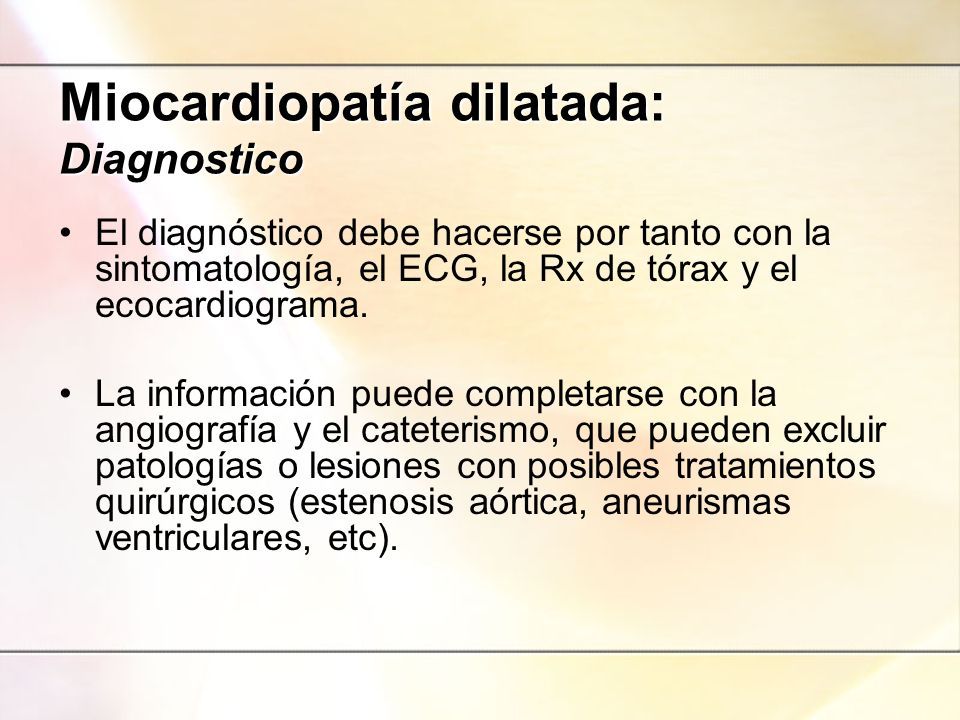 Miocardiopatía dilatada:
Diagnostico

• El diagnóstico debe hacerse por tanto con la sintomatología, el ECG, la Rx de tórax y el ecocardiograma.

• La información puede completarse con la angiografía y el cateterismo, que pueden excluir patologías o lesiones con posibles tratamientos quirúrgicos (estenosis aórtica, aneurismas ventriculares, etc).